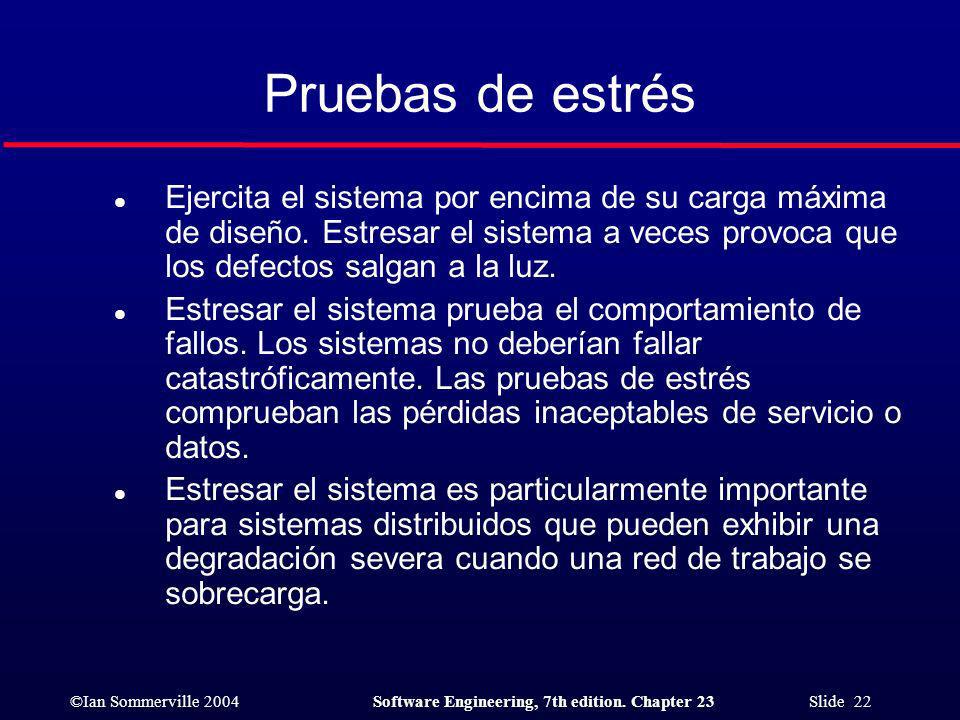 Pruebas de estrés

- Ejercita el sistema por encima de su carga máxima de diseño. Estresar el sistema a veces provoca que los defectos salgan a la luz.
- Estresar el sistema prueba el comportamiento de fallos. Los sistemas no deberían fallar catastróficamente. Las pruebas de estrés comprueban las pérdidas inaceptables de servicio o datos.
- Estresar el sistema es particularmente importante para sistemas distribuidos que pueden exhibir una degradación severa cuando una red de trabajo se sobrecarga.

©Ian Sommerville 2004 Software Engineering, 7th edition. Chapter 23 Slide 22